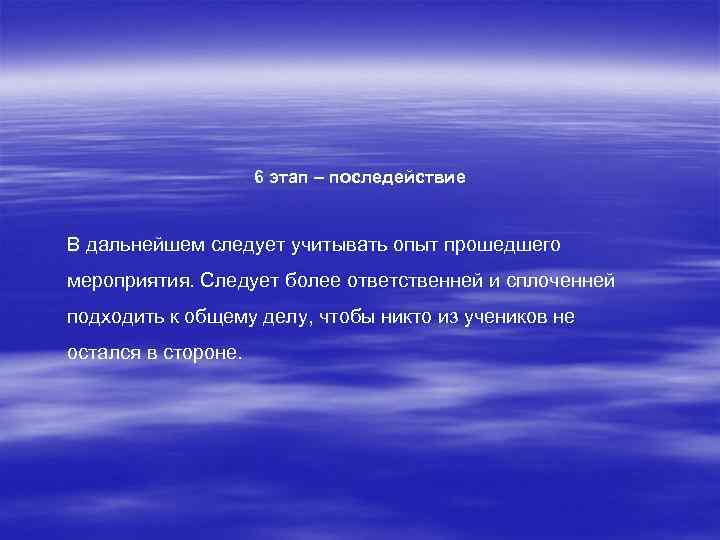 6 этап – последействие

В дальнейшем следует учитывать опыт прошедшего мероприятия. Следует более ответственней и сплоченней подходить к общему делу, чтобы никто из учеников не остался в стороне.